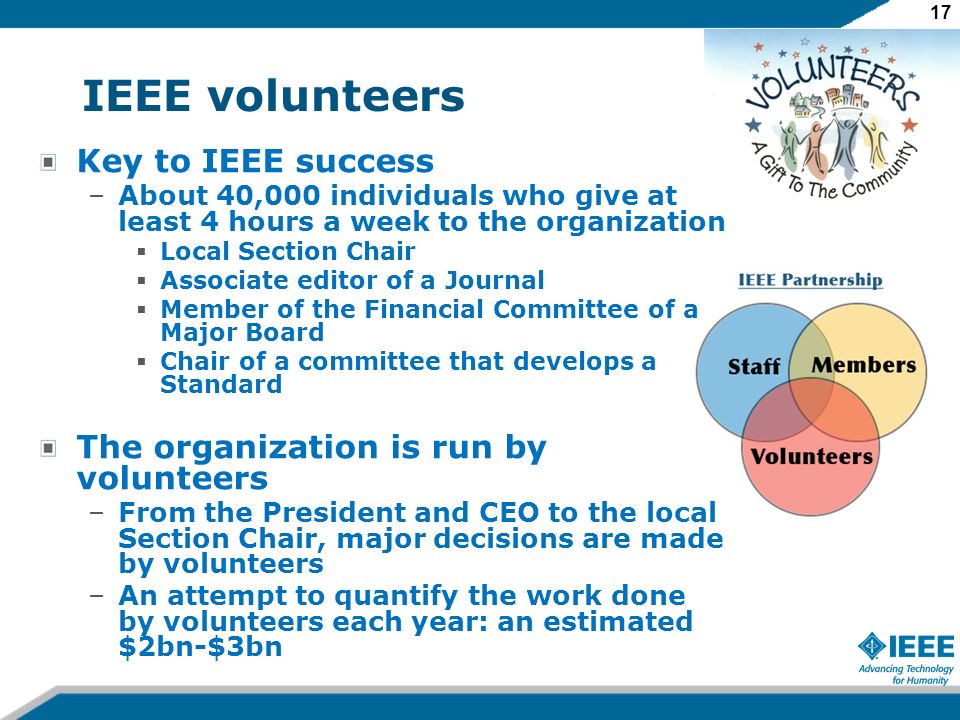 17

IEEE volunteers

Key to IEEE success
– About 40,000 individuals who give at least 4 hours a week to the organization
▪ Local Section Chair
▪ Associate editor of a Journal
▪ Member of the Financial Committee of a Major Board
▪ Chair of a committee that develops a Standard

The organization is run by volunteers
– From the President and CEO to the local Section Chair, major decisions are made by volunteers
– An attempt to quantify the work done by volunteers each year: an estimated \$2bn-\$3bn

VOLUNTEERS A Gift To The Community

IEEE Partnership

Staff

Members

Volunteers

IEEE
Advancing Technology for Humanity